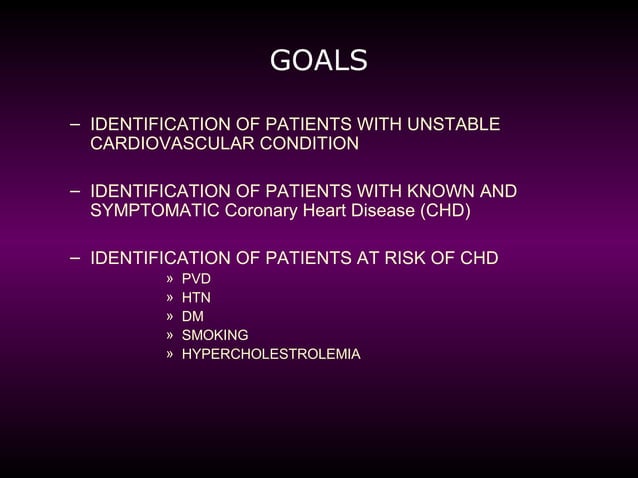 GOALS

– IDENTIFICATION OF PATIENTS WITH UNSTABLE CARDIOVASCULAR CONDITION

– IDENTIFICATION OF PATIENTS WITH KNOWN AND SYMPTOMATIC Coronary Heart Disease (CHD)

– IDENTIFICATION OF PATIENTS AT RISK OF CHD
» PVD
» HTN
» DM
» SMOKING
» HYPERCHOLESTROLEMIA